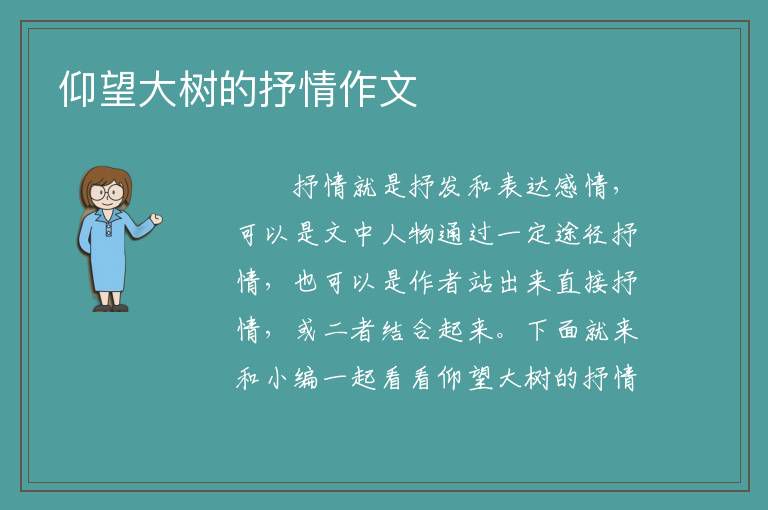 仰望大树的抒情作文

抒情就是抒发和表达感情，可以是文中人物通过一定途径抒情，也可以是作者站出来直接抒情，或二者结合起来。下面就来和小编一起看看仰望大树的抒情